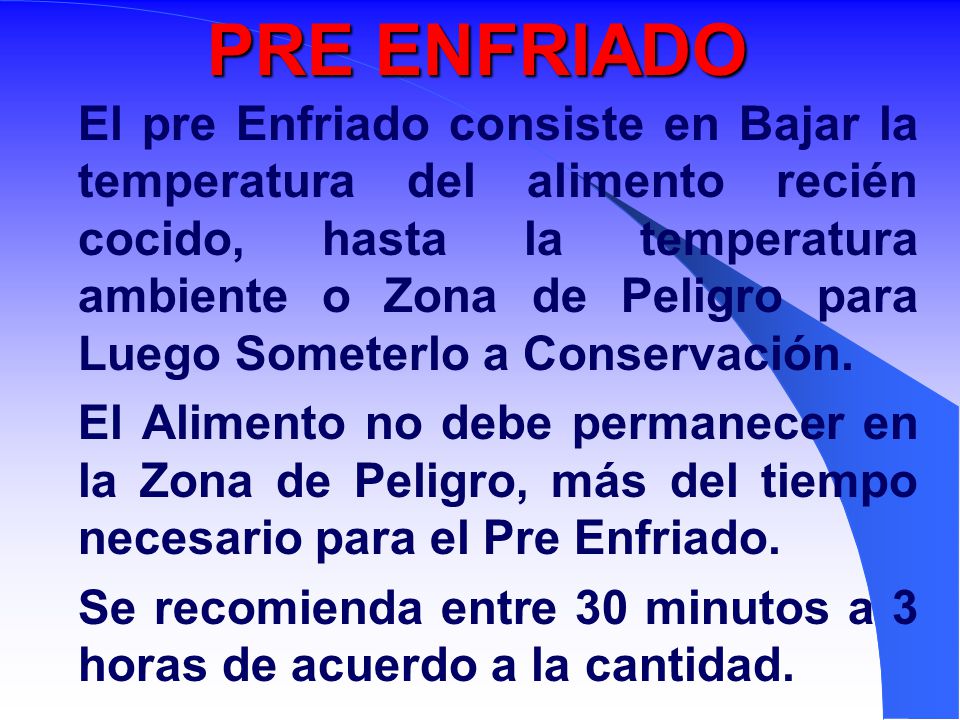 PRE ENFRIADO

El pre Enfriado consiste en Bajar la temperatura del alimento recién cocido, hasta la temperatura ambiente o Zona de Peligro para Luego Someterlo a Conservación.

El Alimento no debe permanecer en la Zona de Peligro, más del tiempo necesario para el Pre Enfriado.

Se recomienda entre 30 minutos a 3 horas de acuerdo a la cantidad.